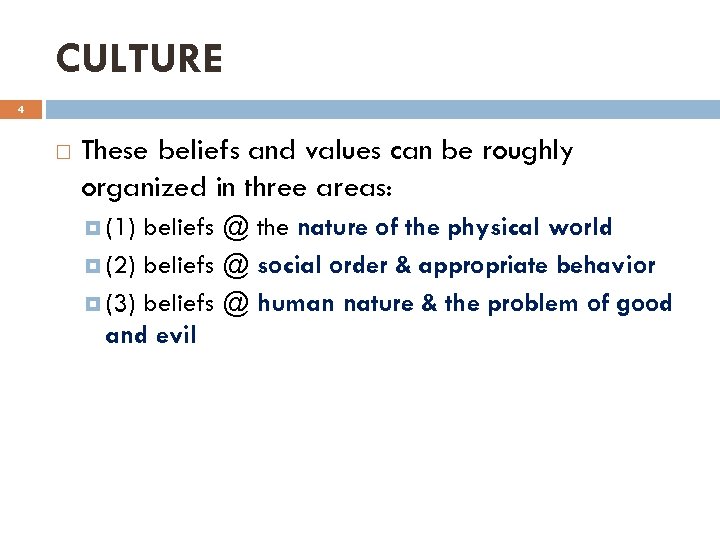 CULTURE

4

These beliefs and values can be roughly organized in three areas:

(1) beliefs @ the nature of the physical world

(2) beliefs @ social order & appropriate behavior

(3) beliefs @ human nature & the problem of good and evil